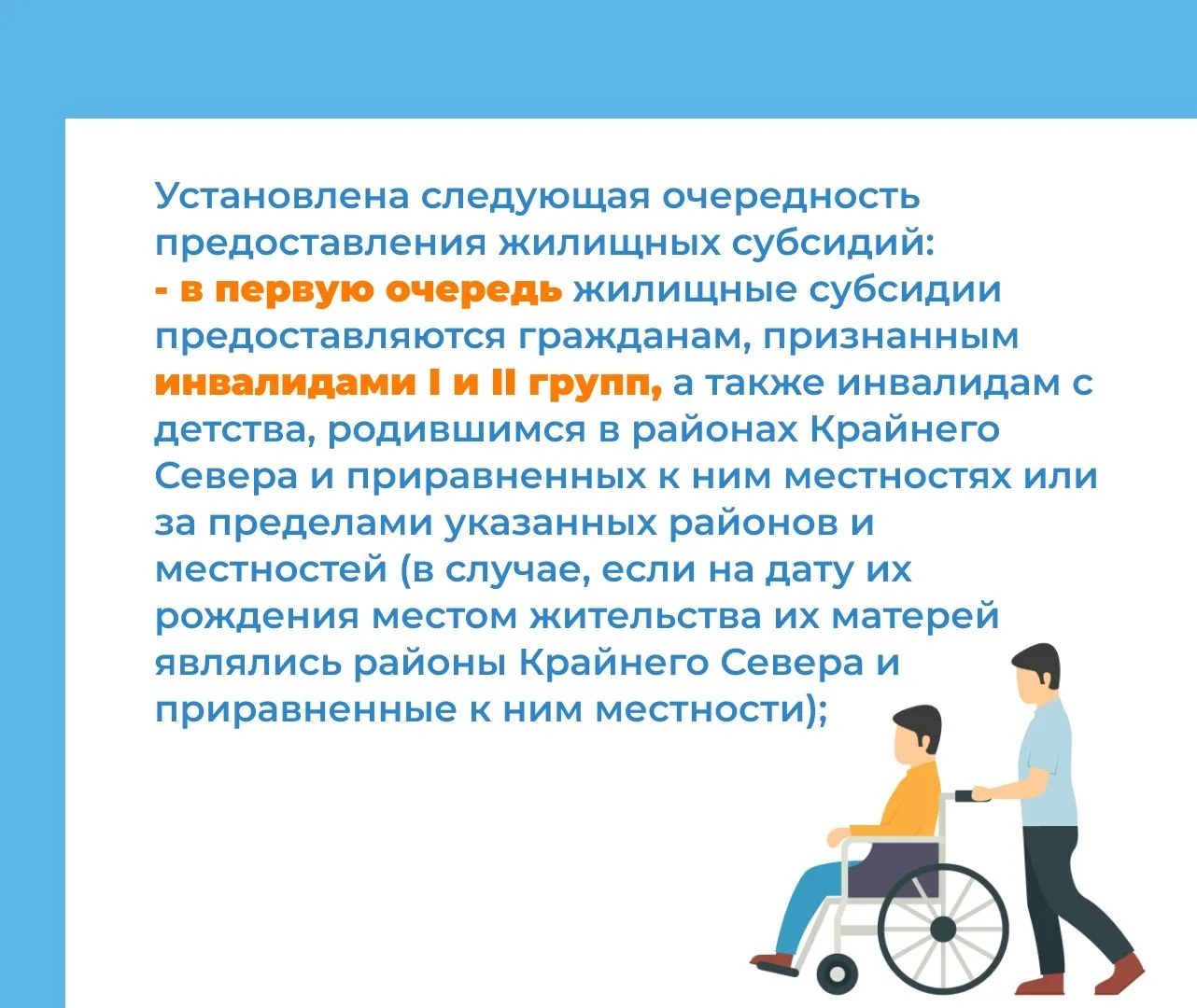 Установлена следующая очередность предоставления жилищных субсидий:
- в первую очередь жилищные субсидии предоставляются гражданам, признанным инвалидами I и II групп, а также инвалидам с детства, родившимся в районах Крайнего Севера и приравненных к ним местностях или за пределами указанных районов и местностей (в случае, если на дату их рождения местом жительства их матерей являлись районы Крайнего Севера и приравненные к ним местности);